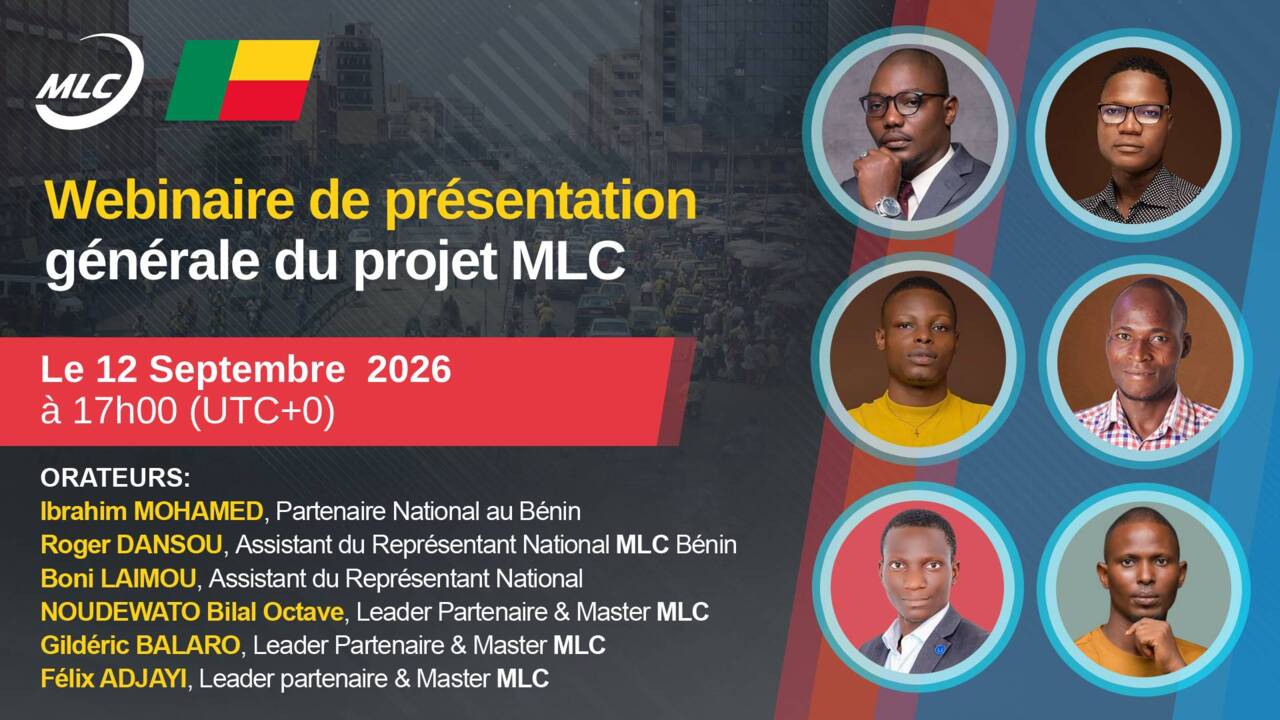 MLC

Webinaire de présentation générale du projet MLC

Le 12 Septembre 2026
à 17h00 (UTC+0)

ORATEURS:
Ibrahim MOHAMED, Partenaire National au Bénin
Roger DANSOU, Assistant du Représentant National MLC Bénin
Boni LAIMOU, Assistant du Représentant National
NOUDEWATO Bilal Octave, Leader Partenaire & Master MLC
Gildéric BALARO, Leader Partenaire & Master MLC
Félix ADJAYI, Leader partenaire & Master MLC